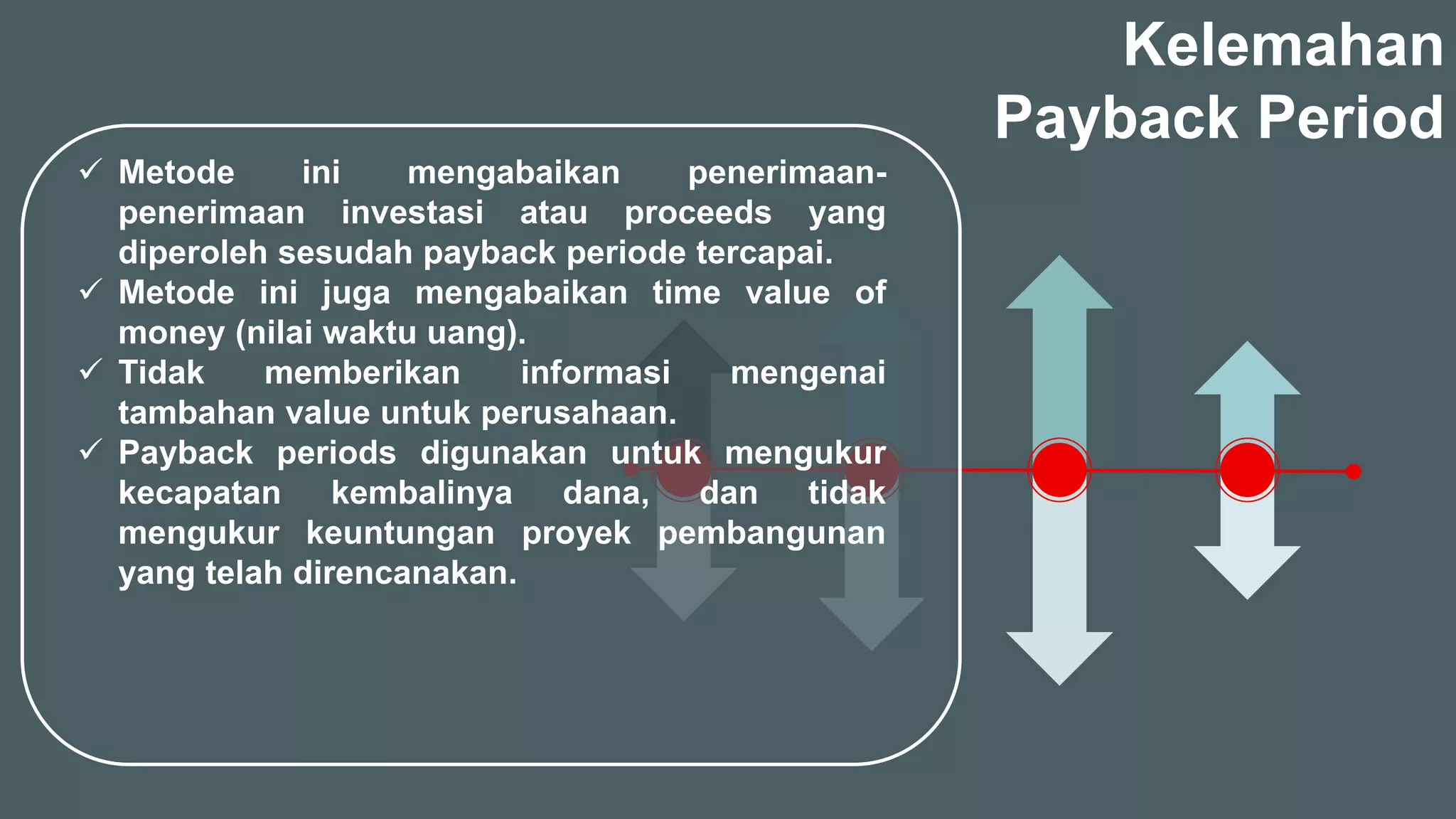 Kelemahan Payback Period

✓ Metode ini mengabaikan penerimaan-penerimaan investasi atau proceeds yang diperoleh sesudah payback periode tercapai.
✓ Metode ini juga mengabaikan time value of money (nilai waktu uang).
✓ Tidak memberikan informasi mengenai tambahan value untuk perusahaan.
✓ Payback periods digunakan untuk mengukur kecapatan kembalinya dana, dan tidak mengukur keuntungan proyek pembangunan yang telah direncanakan.